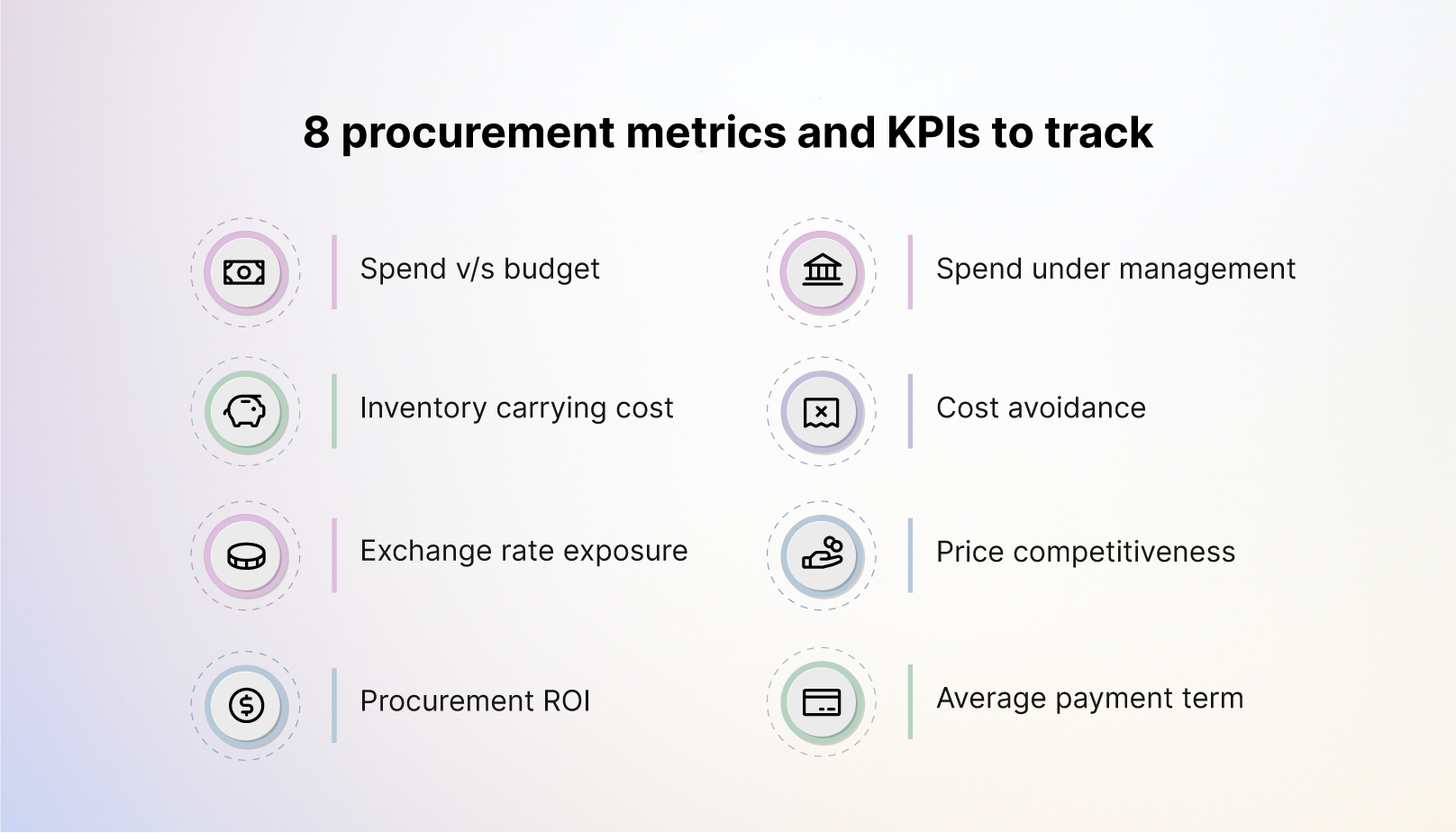 8 procurement metrics and KPIs to track

Spend v/s budget

Inventory carrying cost

Exchange rate exposure

Procurement ROI

Spend under management

Cost avoidance

Price competitiveness

Average payment term